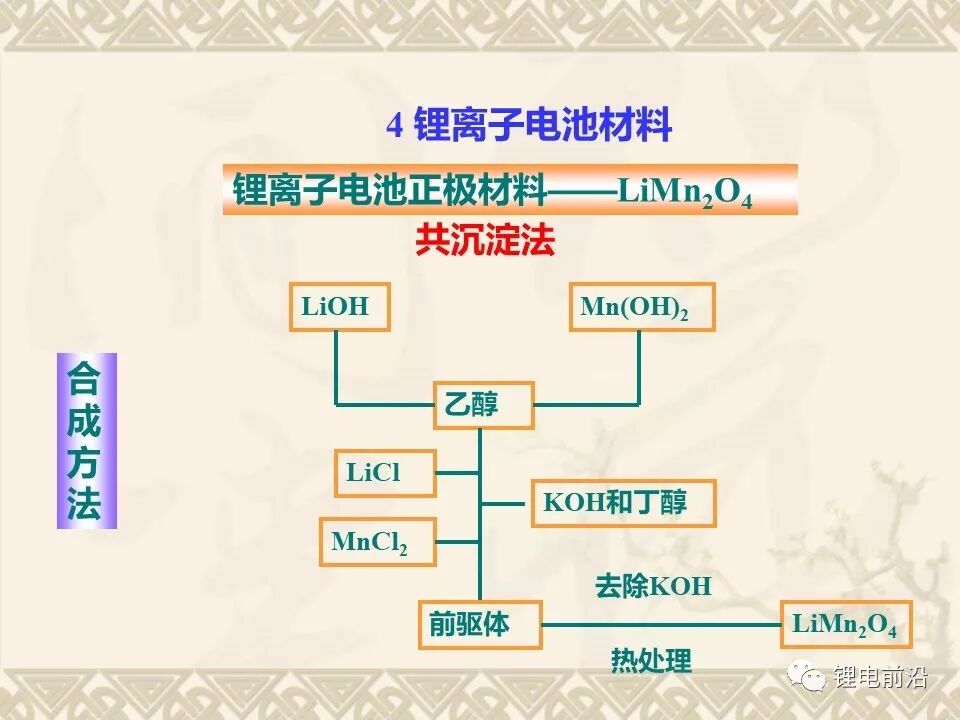 4 锂离子电池材料

锂离子电池正极材料——$LiMn_2O_4$

共沉淀法

合成方法

LiOH

$Mn(OH)_2$

乙醇

LiCl

KOH和丁醇

$MnCl_2$

去除KOH

前驱体

$LiMn_2O_4$

热处理

锂电前沿